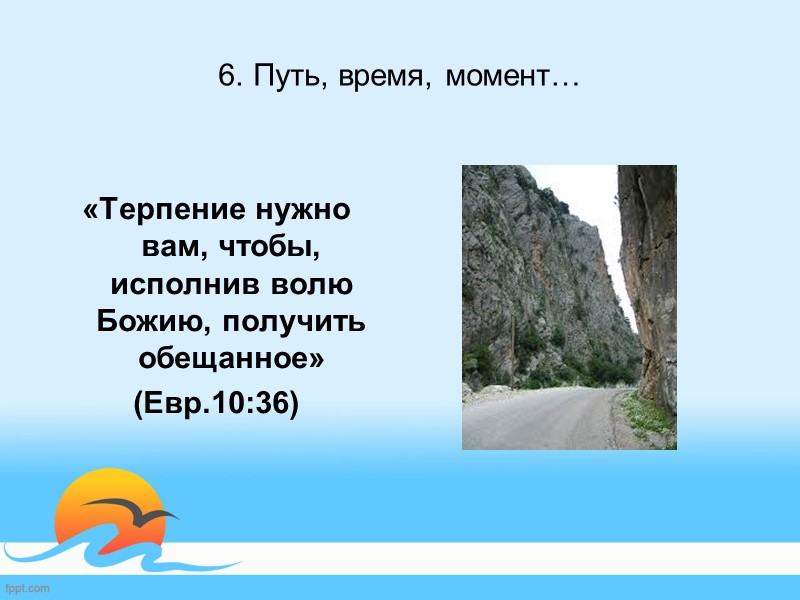 6. Путь, время, момент…

«Терпение нужно вам, чтобы, исполнив волю Божию, получить обещанное»

(Евр.10:36)

fppt.com